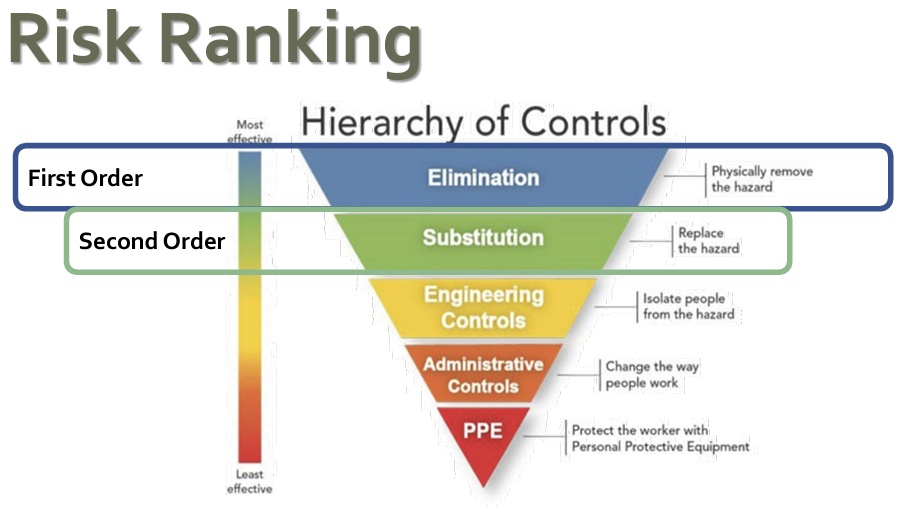 Risk Ranking

Hierarchy of Controls

Most effective

First Order

Elimination

Physically remove the hazard

Second Order

Substitution

Replace the hazard

Engineering Controls

Isolate people from the hazard

Administrative Controls

Change the way people work

PPE

Protect the worker with Personal Protective Equipment

Least effective